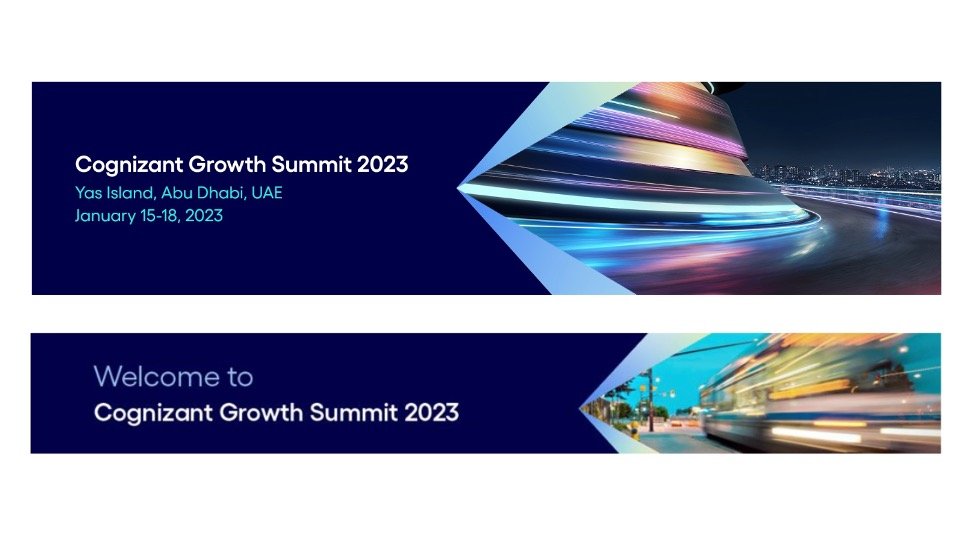 Cognizant Growth Summit 2023
Yas Island, Abu Dhabi, UAE
January 15-18, 2023

Welcome to
Cognizant Growth Summit 2023